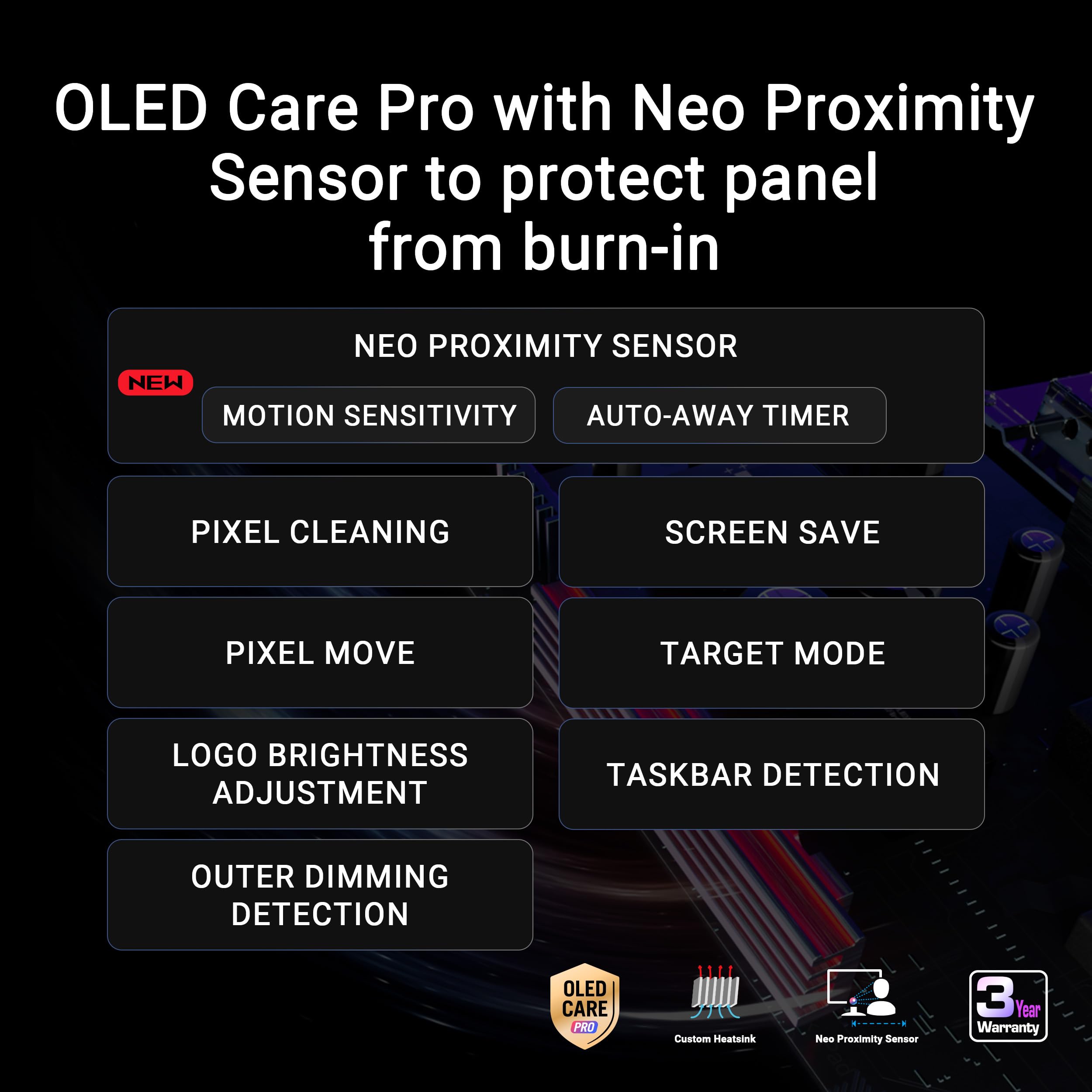 OLED Care Pro with Neo Proximity Sensor to protect panel from burn-in

NEO PROXIMITY SENSOR

NEW

MOTION SENSITIVITY

AUTO-AWAY TIMER

PIXEL CLEANING

SCREEN SAVE

PIXEL MOVE

TARGET MODE

LOGO BRIGHTNESS ADJUSTMENT

TASKBAR DETECTION

OUTER DIMMING DETECTION

OLED CARE PRO

Custom Heatsink

Neo Proximity Sensor

3 Year Warranty